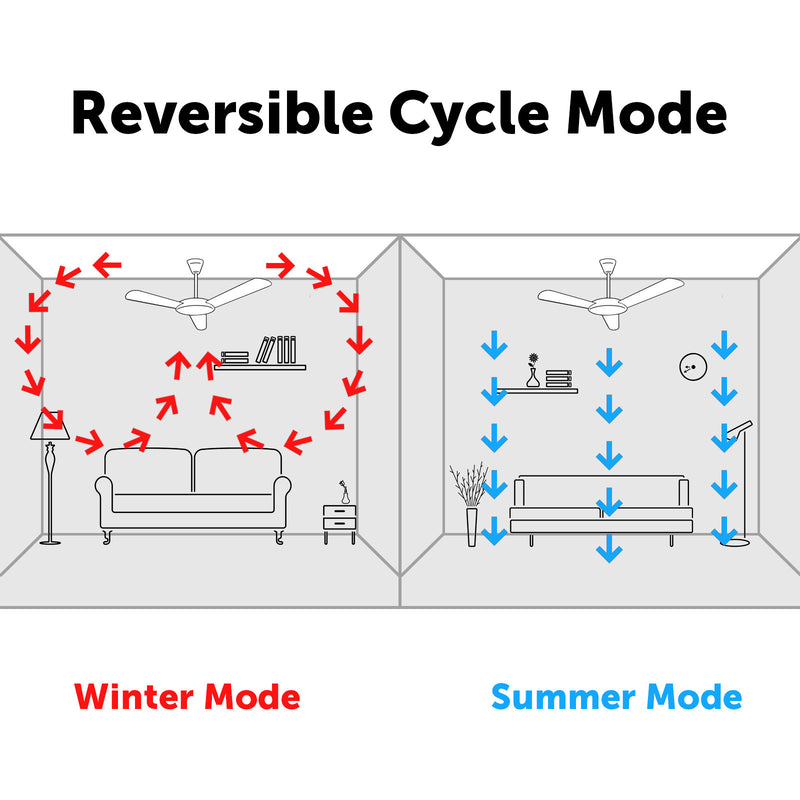 Reversible Cycle Mode

Winter Mode

Summer Mode